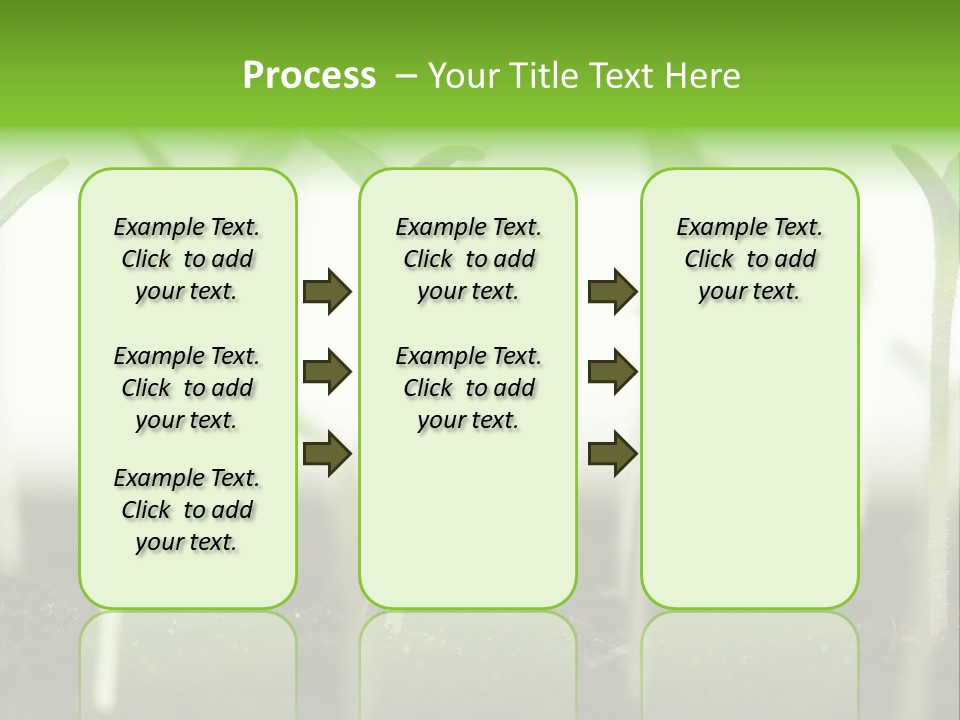 Process – Your Title Text Here

Example Text. Click to add your text.

Example Text. Click to add your text.

Example Text. Click to add your text.

Example Text. Click to add your text.

Example Text. Click to add your text.

Example Text. Click to add your text.